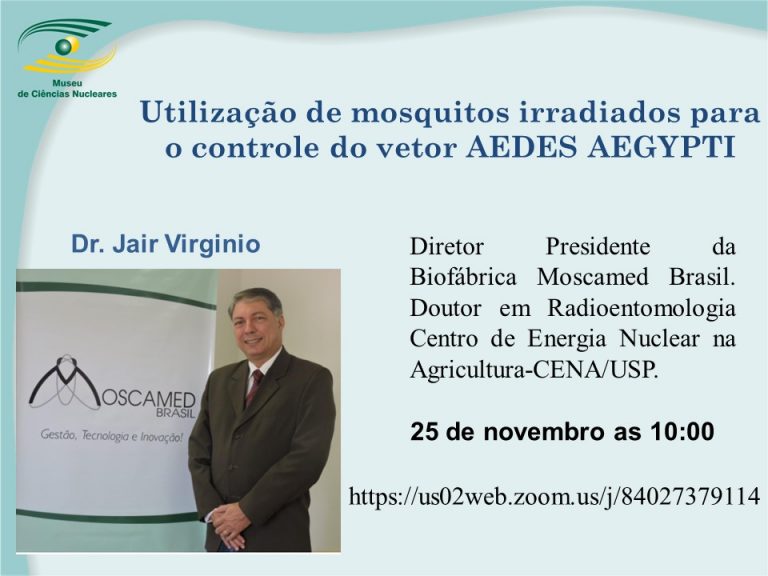 Museu de Ciências Nucleares

Utilização de mosquitos irradiados para o controle do vetor AEDES AEGYPTI

Dr. Jair Virginio

MOSCAMED BRASIL
Gestão, Tecnologia e Inovação!

Diretor Presidente da Biofábrica Moscamed Brasil. Doutor em Radioentomologia Centro de Energia Nuclear na Agricultura-CENA/USP.

25 de novembro as 10:00

https://us02web.zoom.us/j/84027379114